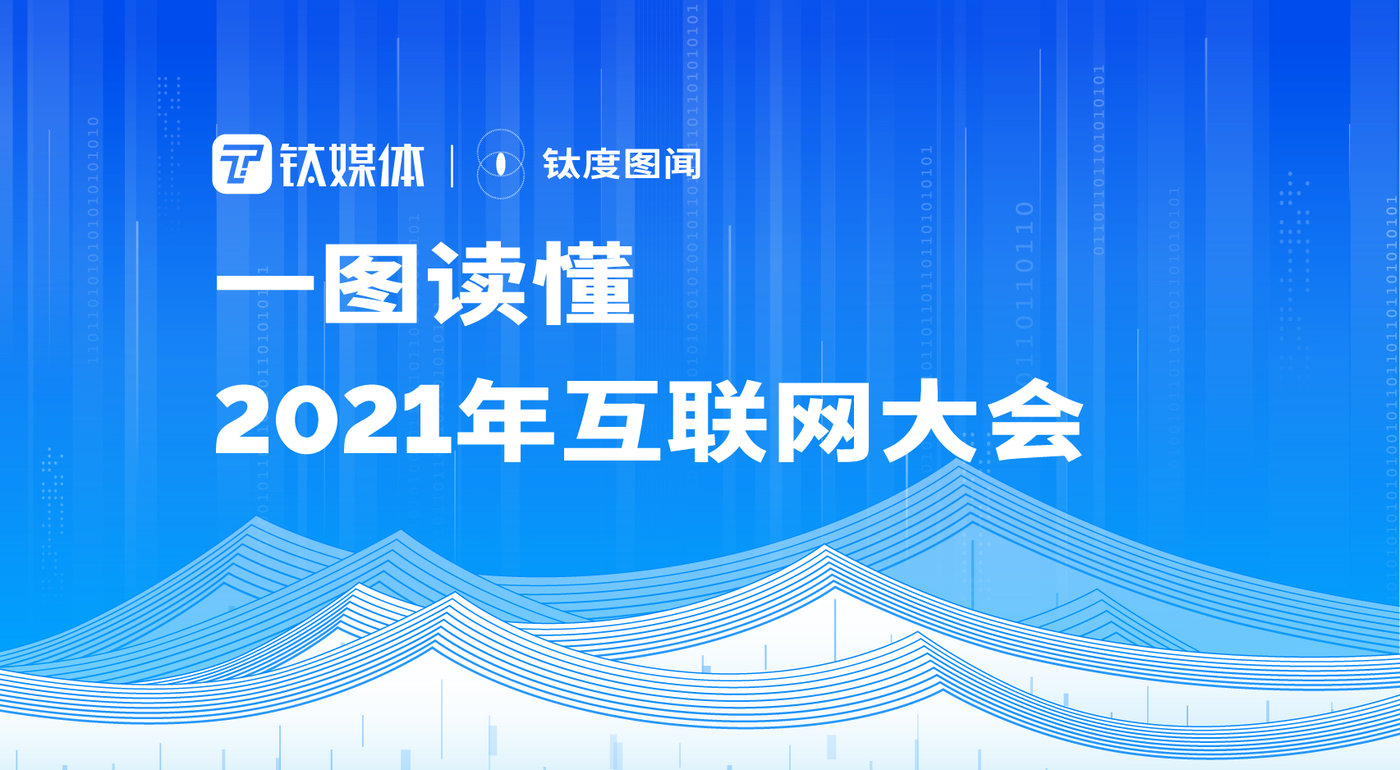 钛媒体 | 钛度图闻

一图读懂

2021年互联网大会